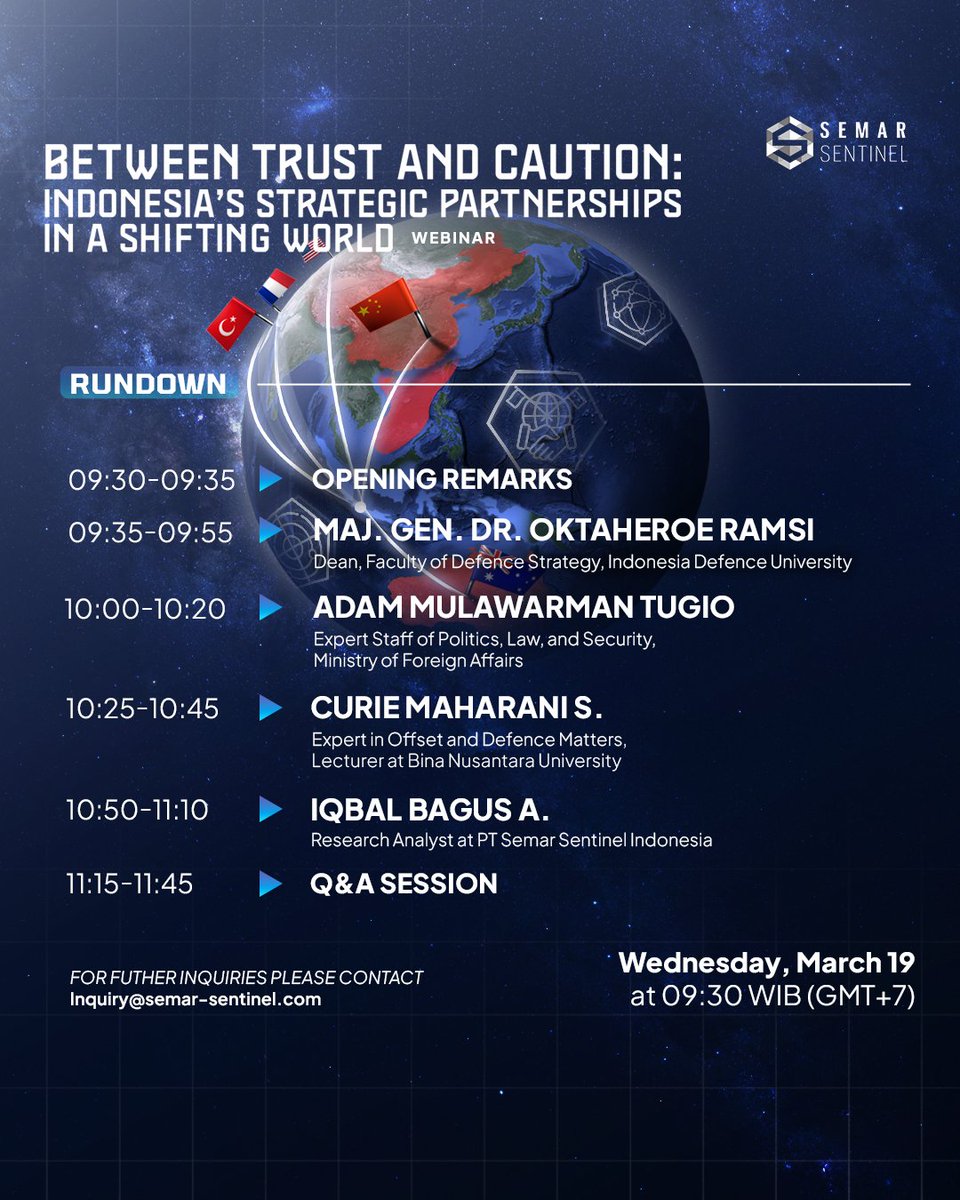 SEMAR SENTINEL

BETWEEN TRUST AND CAUTION: INDONESIA'S STRATEGIC PARTNERSHIPS IN A SHIFTING WORLD WEBINAR

RUNDOWN

09:30-09:35 OPENING REMARKS

09:35-09:55 MAJ. GEN. DR. OKTAHEROE RAMSI
Dean, Faculty of Defence Strategy, Indonesia Defence University

10:00-10:20 ADAM MULAWARMAN TUGIO
Expert Staff of Politics, Law, and Security, Ministry of Foreign Affairs

10:25-10:45 CURIE MAHARANI S.
Expert in Offset and Defence Matters, Lecturer at Bina Nusantara University

10:50-11:10 IQBAL BAGUS A.
Research Analyst at PT Semar Sentinel Indonesia

11:15-11:45 Q&A SESSION

FOR FUTHER INQUIRIES PLEASE CONTACT
Inquiry@semar-sentinel.com

Wednesday, March 19
at 09:30 WIB (GMT+7)